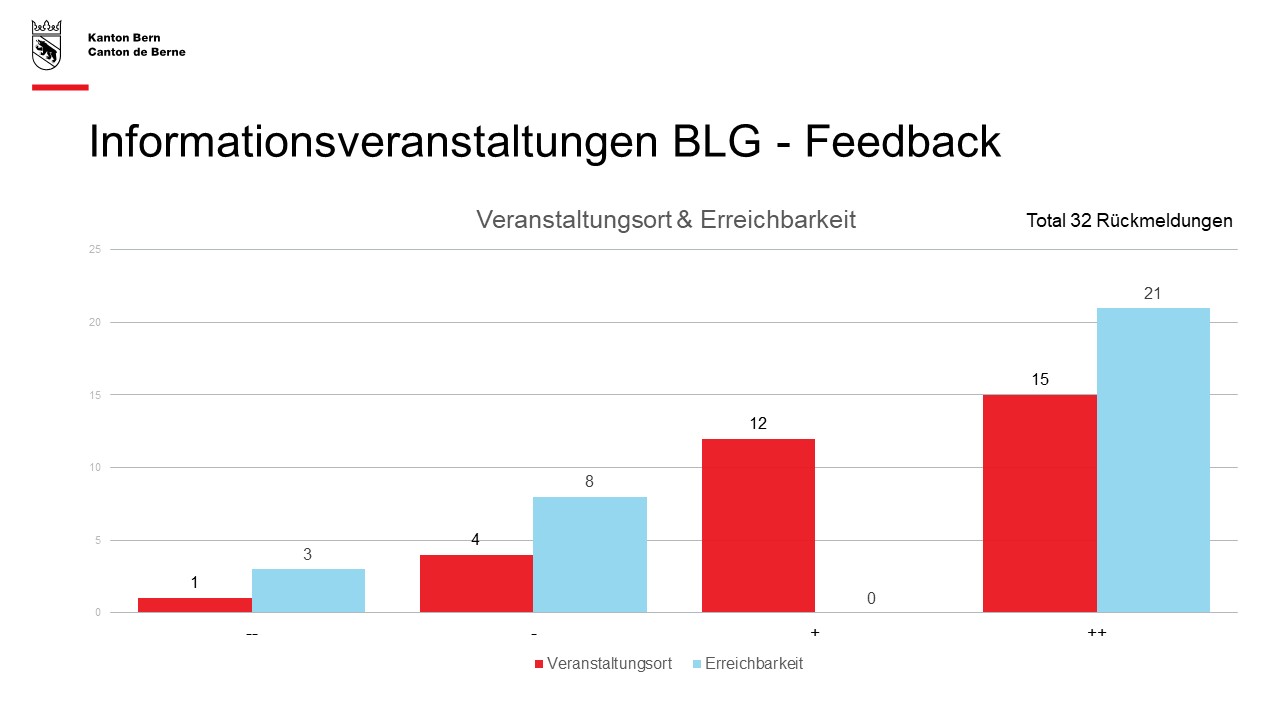 Kanton Bern
Canton de Berne

Informationsveranstaltungen BLG - Feedback

Veranstaltungsort & Erreichbarkeit

Total 32 Rückmeldungen

25
20
15
10
5
0

1
3
4
8
12
0
15
21

--
-
+
++

Veranstaltungsort
Erreichbarkeit